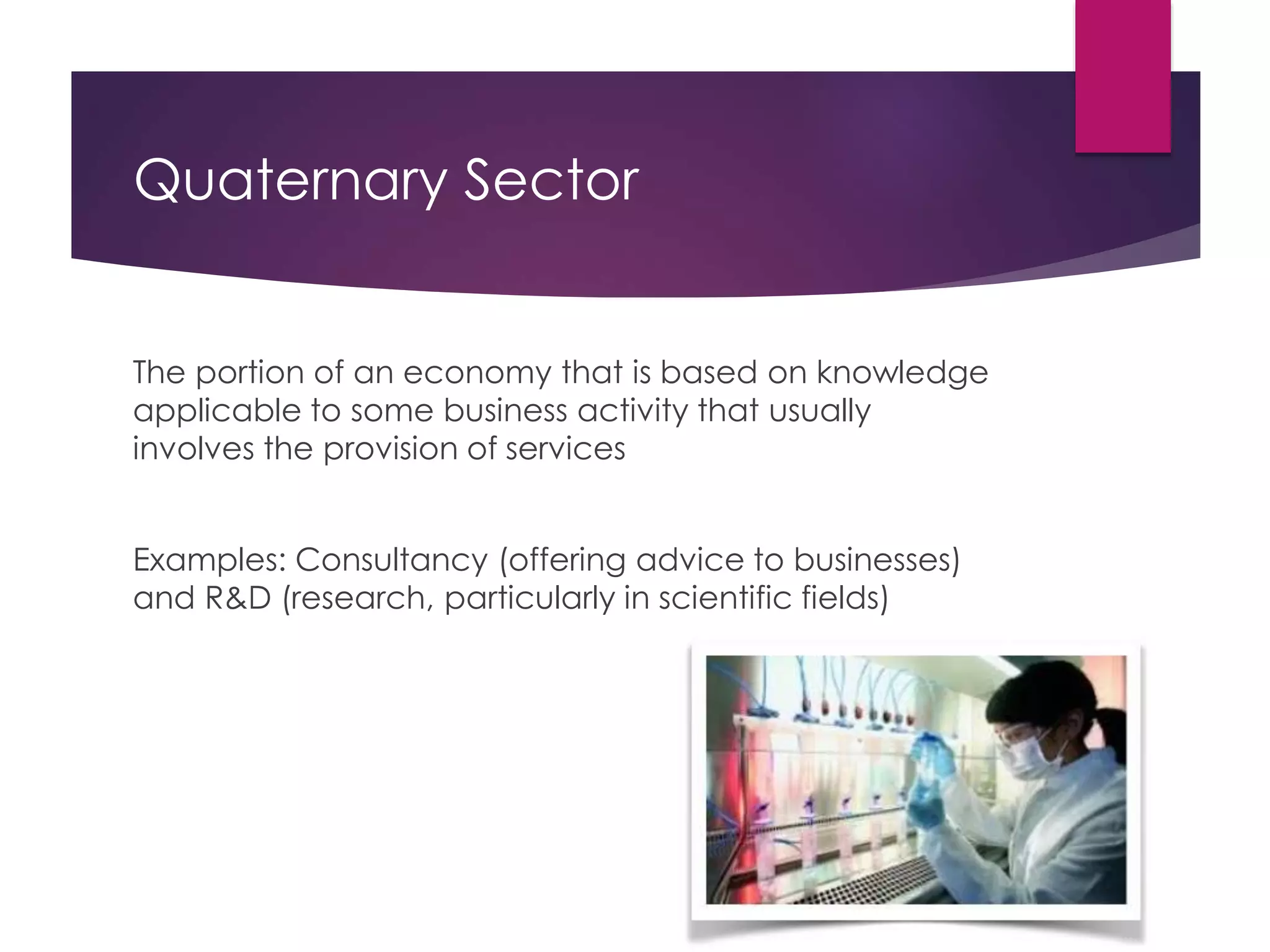 Quaternary Sector

The portion of an economy that is based on knowledge applicable to some business activity that usually involves the provision of services

Examples: Consultancy (offering advice to businesses) and R&D (research, particularly in scientific fields)